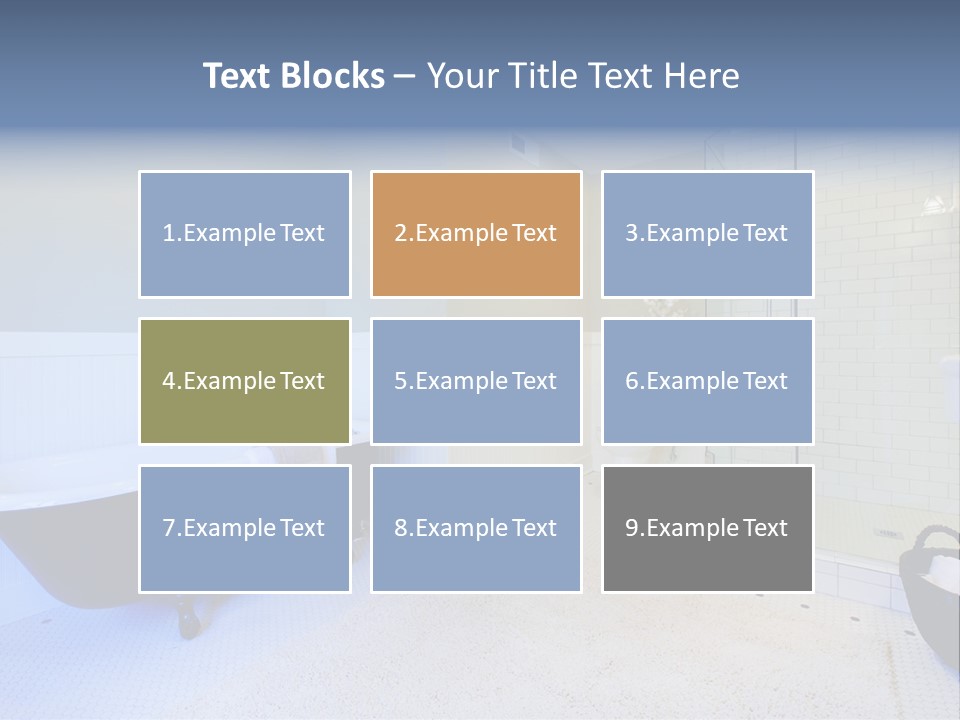 Text Blocks – Your Title Text Here

1.Example Text

2.Example Text

3.Example Text

4.Example Text

5.Example Text

6.Example Text

7.Example Text

8.Example Text

9.Example Text